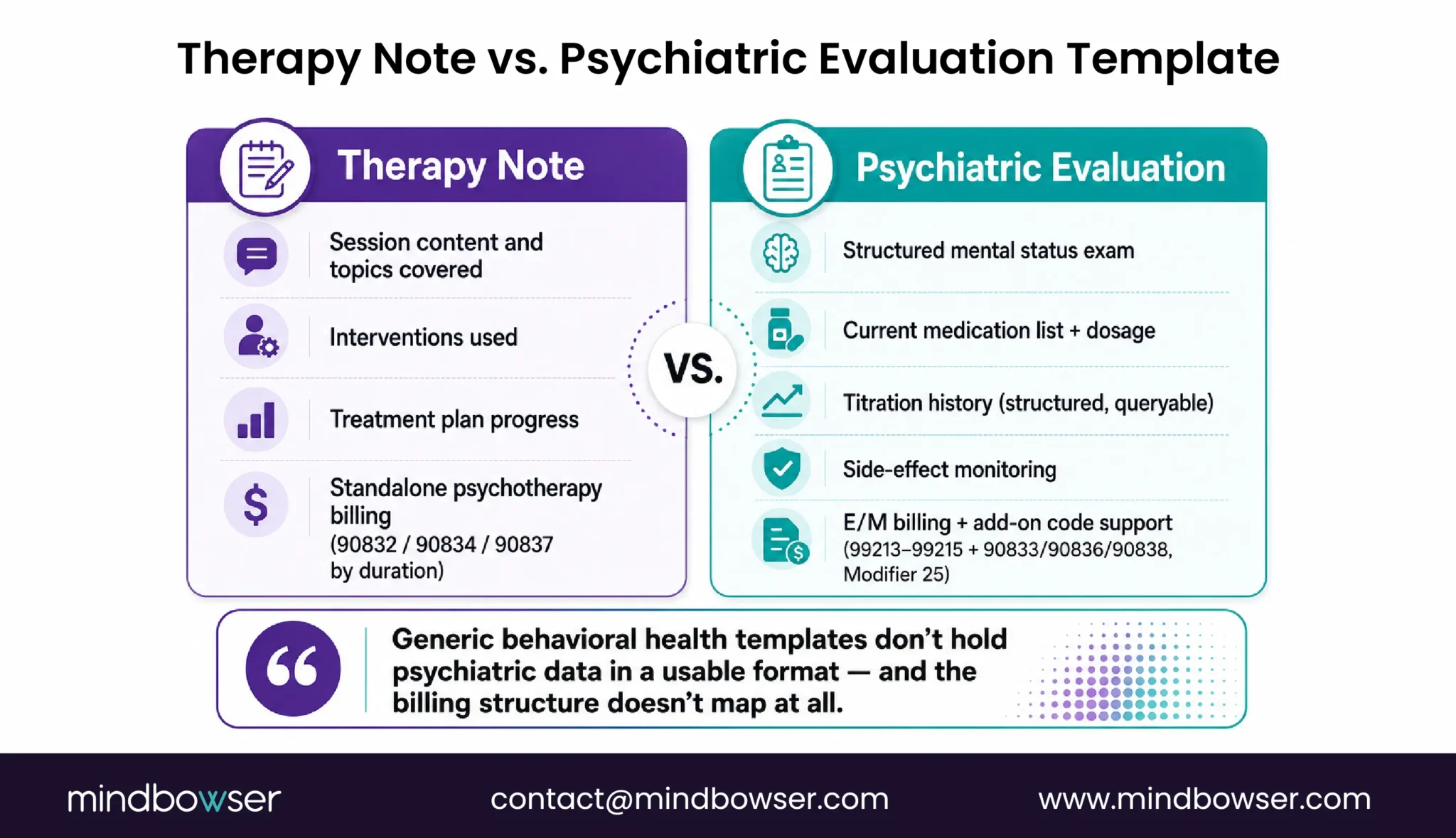 Therapy Note vs. Psychiatric Evaluation Template

Therapy Note

Session content and topics covered

Interventions used

Treatment plan progress

Standalone psychotherapy billing
(90832 / 90834 / 90837 by duration)

VS.

Psychiatric Evaluation

Structured mental status exam

Current medication list + dosage

Titration history (structured, queryable)

Side-effect monitoring

E/M billing + add-on code support
(99213–99215 + 90833/90836/90838, Modifier 25)

Generic behavioral health templates don't hold psychiatric data in a usable format — and the billing structure doesn't map at all.

mindbowser

contact@mindbowser.com

www.mindbowser.com